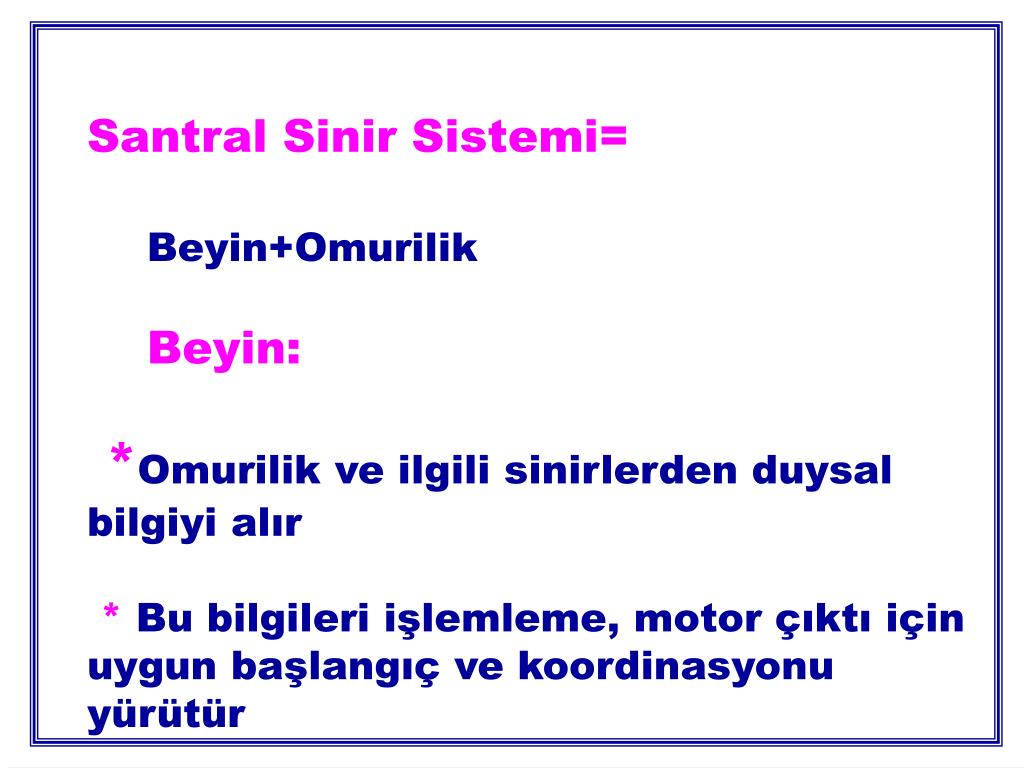 Santral Sinir Sistemi=

Beyin+Omurilik

Beyin:

*Omurilik ve ilgili sinirlerden duysal bilgiyi alır

* Bu bilgileri işlemleme, motor çıktı için uygun başlangıç ve koordinasyonu yürütür